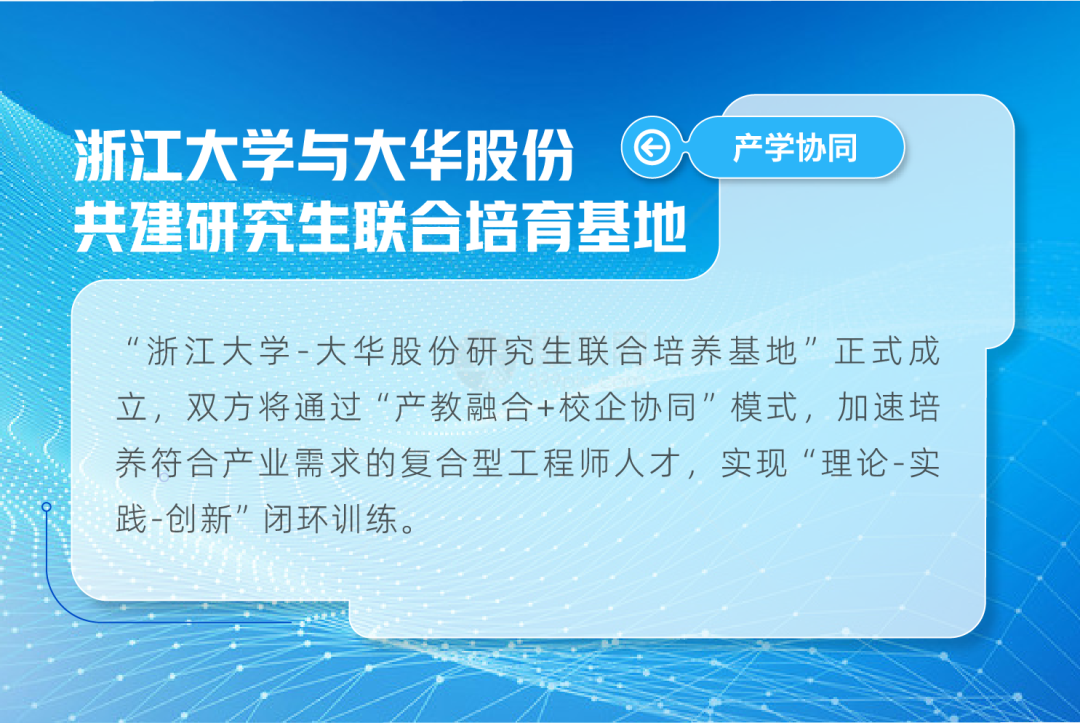 浙江大学与大华股份
共建研究生联合培育基地

产学协同

“浙江大学-大华股份研究生联合培养基地”正式成立，双方将通过“产教融合+校企协同”模式，加速培养符合产业需求的复合型工程师人才，实现“理论-实践-创新”闭环训练。